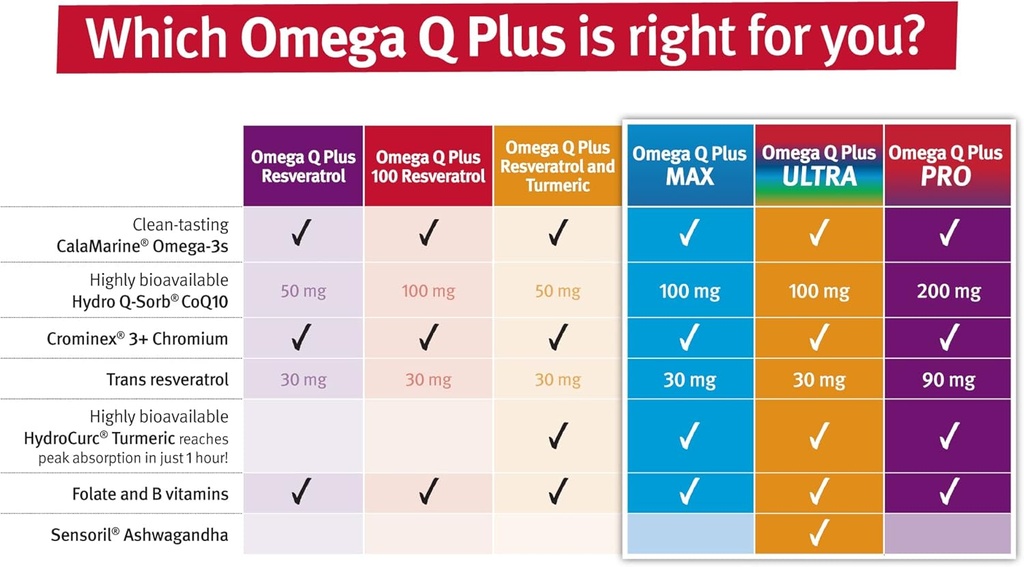 Which Omega Q Plus is right for you?

| | Omega Q Plus Resveratrol | Omega Q Plus 100 Resveratrol | Omega Q Plus Resveratrol and Turmeric | Omega Q Plus MAX | Omega Q Plus ULTRA | Omega Q Plus PRO |
|---|---|---|---|---|---|---|
| Clean-tasting CalaMarine® Omega-3s | ✓ | ✓ | ✓ | ✓ | ✓ | ✓ |
| Highly bioavailable Hydro Q-Sorb® CoQ10 | 50 mg | 100 mg | 50 mg | 100 mg | 100 mg | 200 mg |
| Crominex® 3+ Chromium | ✓ | ✓ | ✓ | ✓ | ✓ | ✓ |
| Trans resveratrol | 30 mg | 30 mg | 30 mg | 30 mg | 30 mg | 90 mg |
| Highly bioavailable HydroCurc® Turmeric reaches peak absorption in just 1 hour! | | | ✓ | ✓ | ✓ | ✓ |
| Folate and B vitamins | ✓ | ✓ | ✓ | ✓ | ✓ | ✓ |
| Sensoril® Ashwagandha | | | | | ✓ | |